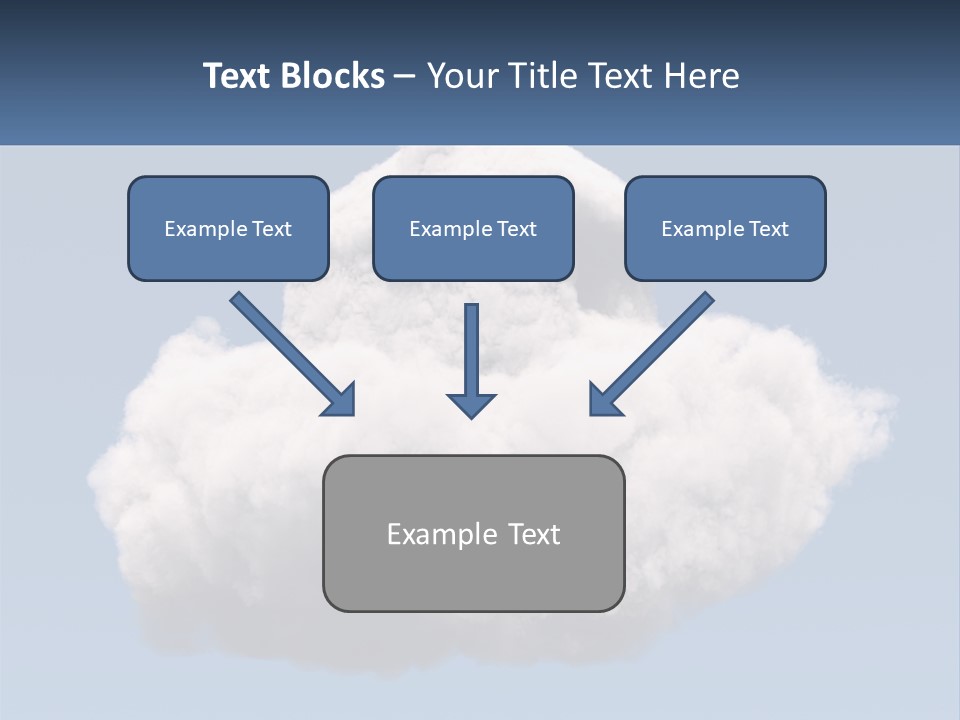 Text Blocks – Your Title Text Here

Example Text

Example Text

Example Text

Example Text